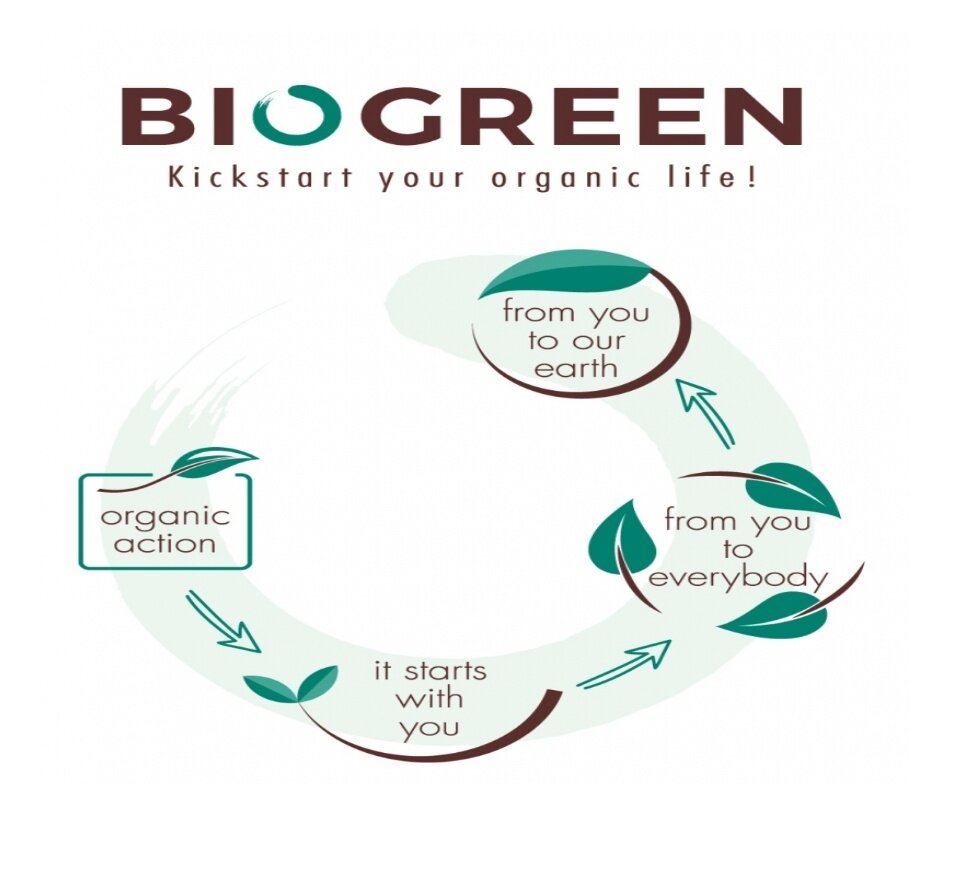 BIOGREEN
Kickstart your organic life!

organic action

it starts with you

from you to everybody

from you to our earth